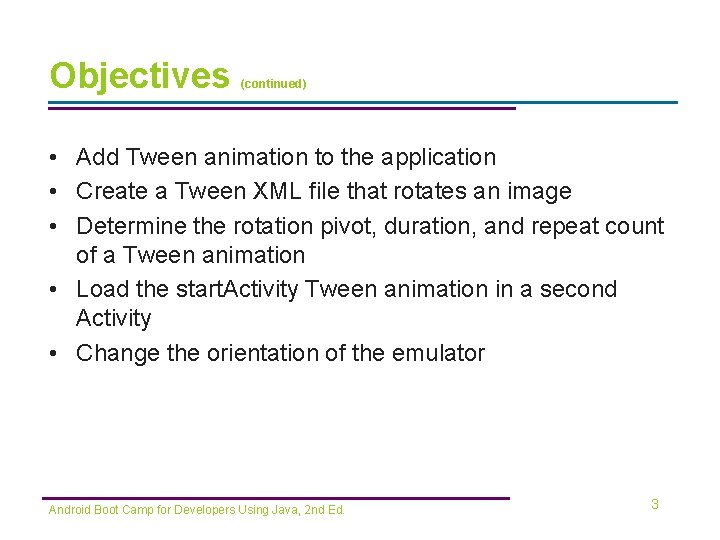 Objectives (continued)

• Add Tween animation to the application
• Create a Tween XML file that rotates an image
• Determine the rotation pivot, duration, and repeat count of a Tween animation
• Load the startActivity Tween animation in a second Activity
• Change the orientation of the emulator

Android Boot Camp for Developers Using Java, 2nd Ed.

3